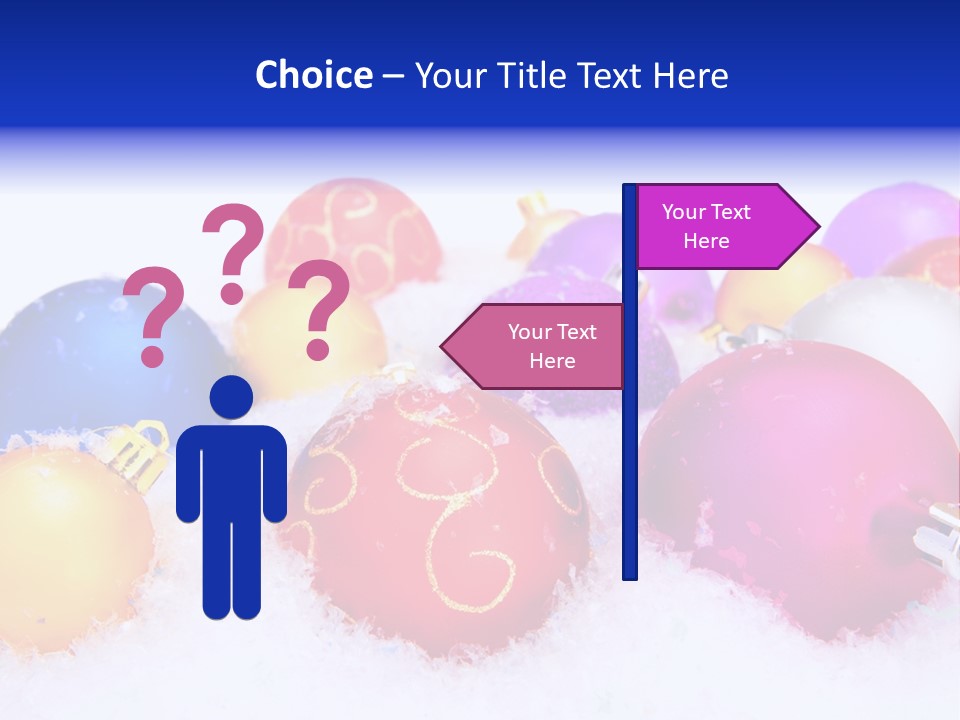 Choice – Your Title Text Here

? ? ?

Your Text Here

Your Text Here